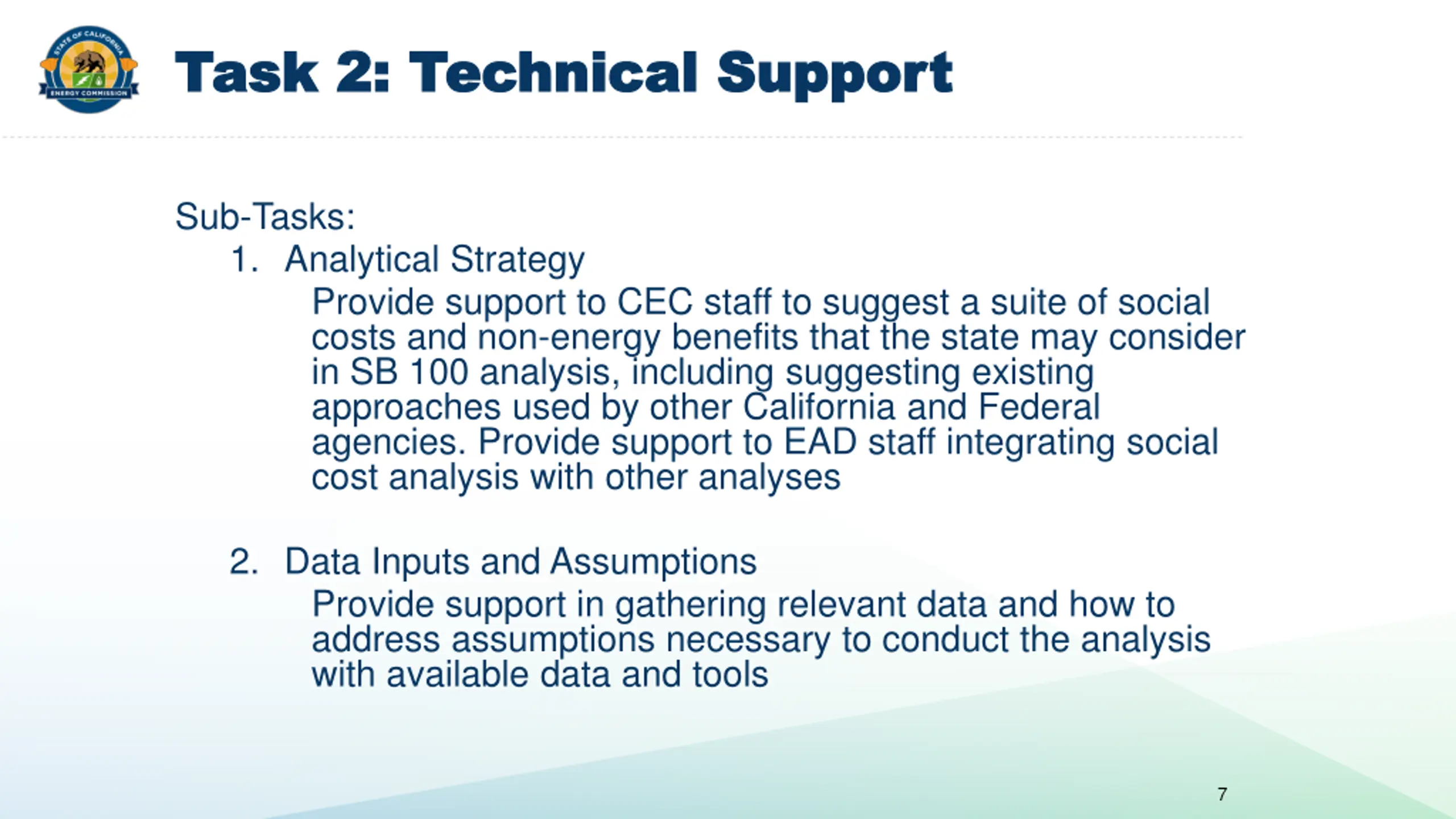 STATE OF CALIFORNIA
ENERGY COMMISSION

Task 2: Technical Support

Sub-Tasks:

1. Analytical Strategy
Provide support to CEC staff to suggest a suite of social costs and non-energy benefits that the state may consider in SB 100 analysis, including suggesting existing approaches used by other California and Federal agencies. Provide support to EAD staff integrating social cost analysis with other analyses

2. Data Inputs and Assumptions
Provide support in gathering relevant data and how to address assumptions necessary to conduct the analysis with available data and tools

7